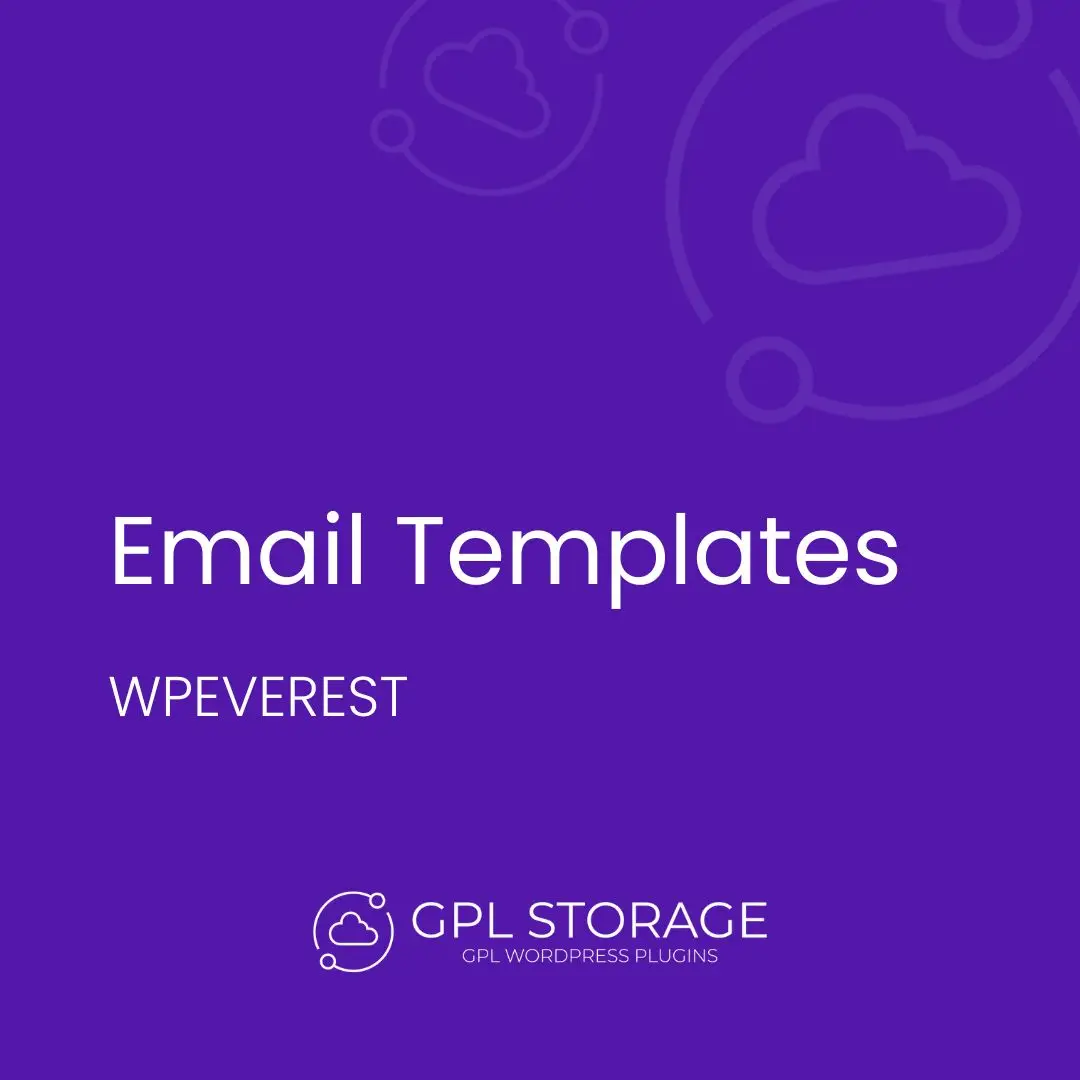 Email Templates

WPEVEREST

GPL STORAGE
GPL WORDPRESS PLUGINS